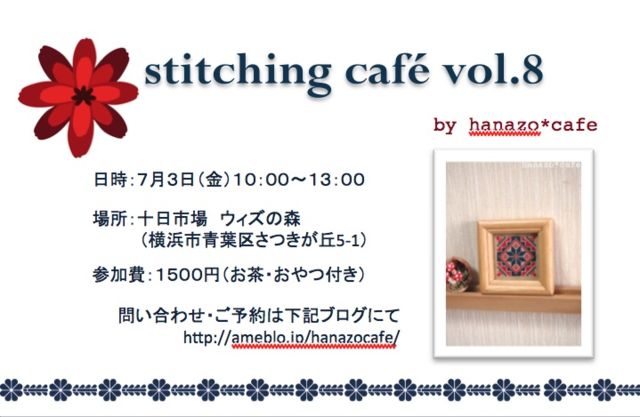 stitching café vol.8

by hanazo*cafe

日時：7月3日（金）10：00〜13：00

場所：十日市場　ウィズの森
（横浜市青葉区さつきが丘5-1）

参加費：1500円（お茶・おやつ付き）

問い合わせ・ご予約は下記ブログにて
http://ameblo.jp/hanazocafe/